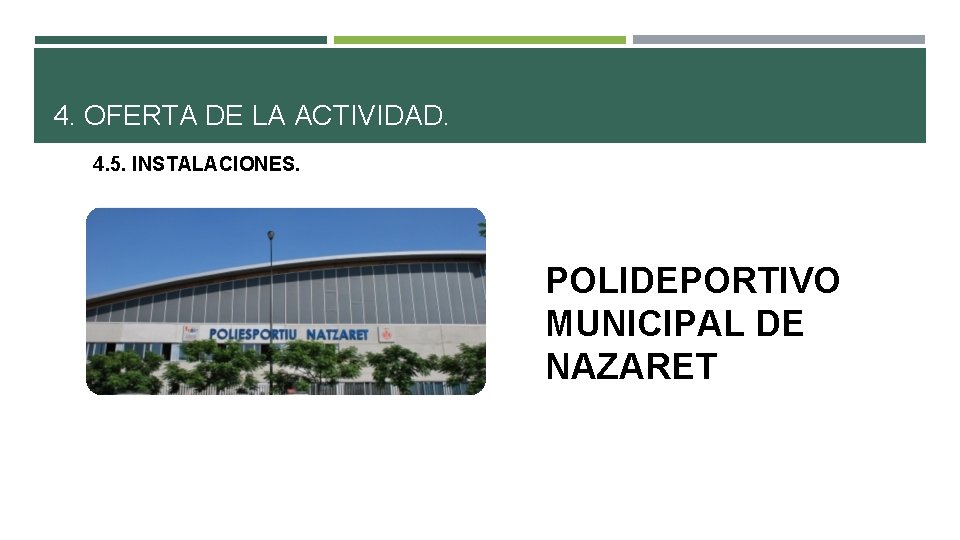 4. OFERTA DE LA ACTIVIDAD.

4.5. INSTALACIONES.

POLIESPORTIU NATZARET

POLIDEPORTIVO MUNICIPAL DE NAZARET